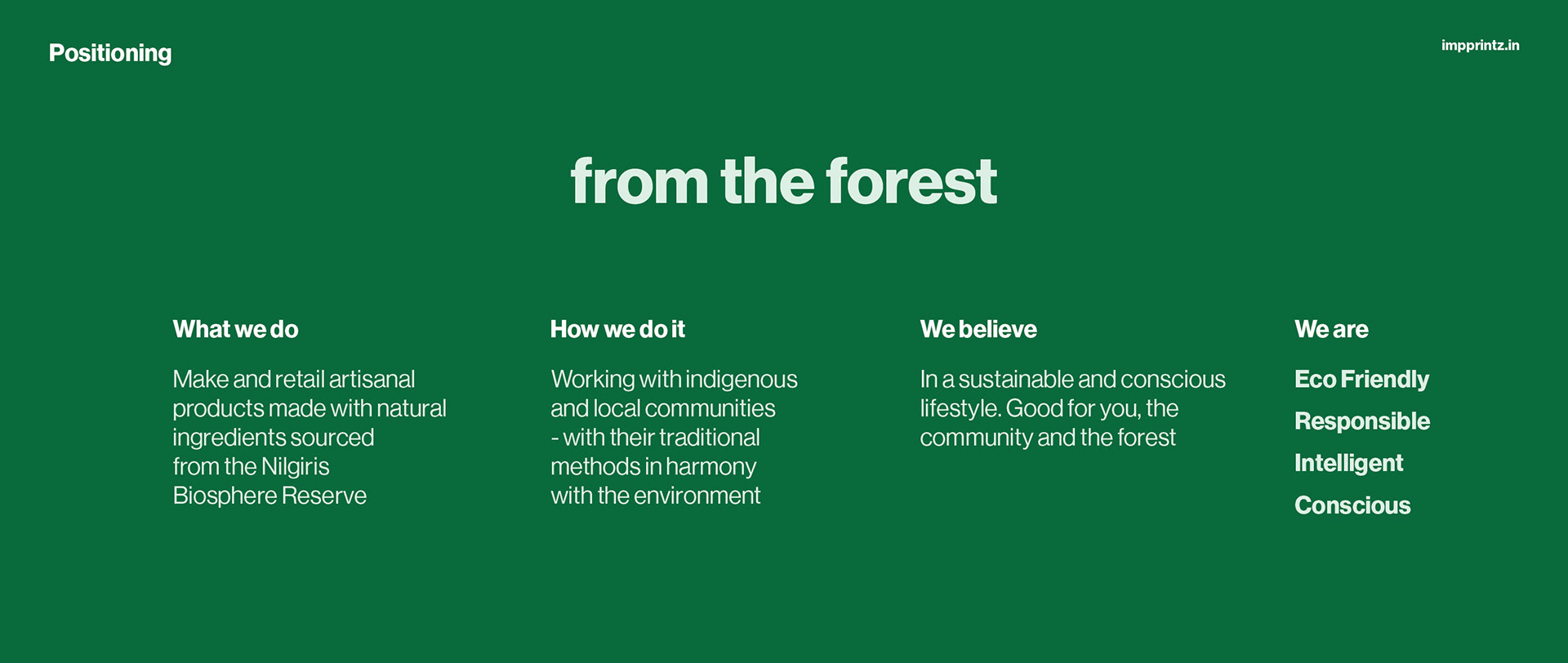 Positioning

impprintz.in

from the forest

What we do

Make and retail artisanal products made with natural ingredients sourced from the Nilgiris Biosphere Reserve

How we do it

Working with indigenous and local communities - with their traditional methods in harmony with the environment

We believe

In a sustainable and conscious lifestyle. Good for you, the community and the forest

We are

Eco Friendly

Responsible

Intelligent

Conscious